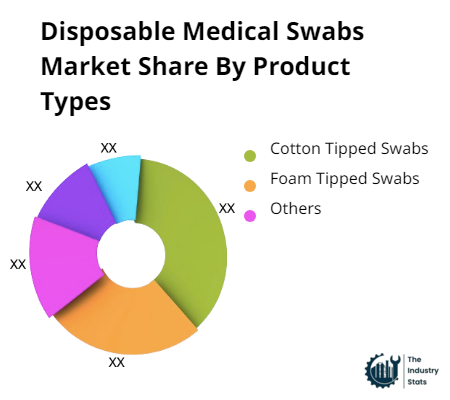 Disposable Medical Swabs Market Share By Product Types

XX
XX
XX
XX
XX

Cotton Tipped Swabs
Foam Tipped Swabs
Others

The Industry Stats